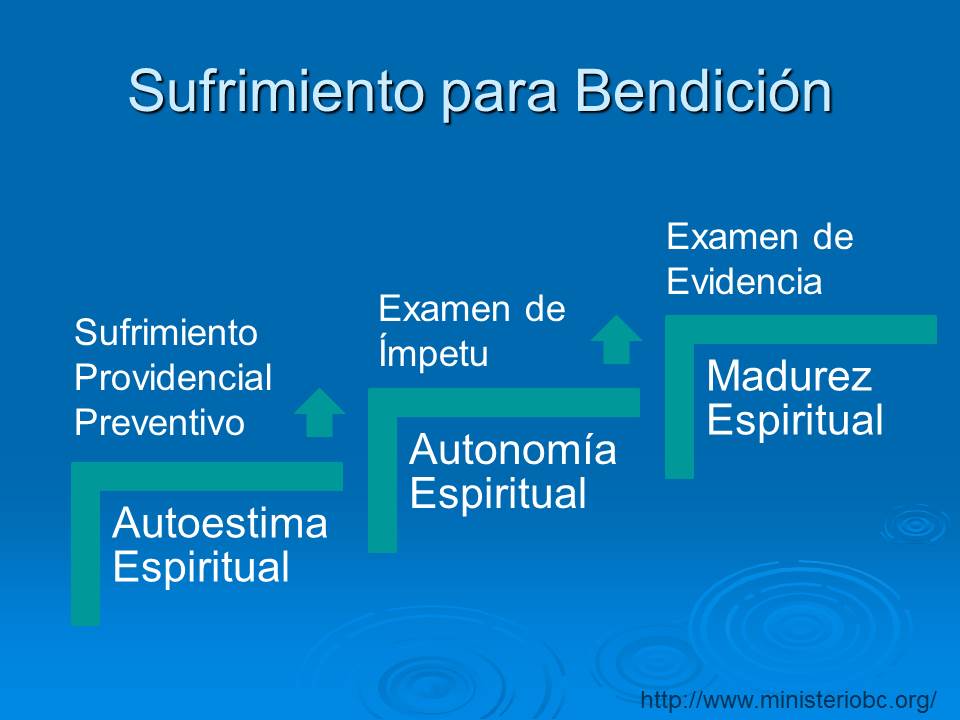 Sufrimiento para Bendición

Sufrimiento Providencial Preventivo

Autoestima Espiritual

Examen de Ímpetu

Autonomía Espiritual

Examen de Evidencia

Madurez Espiritual

http://www.ministeriobc.org/